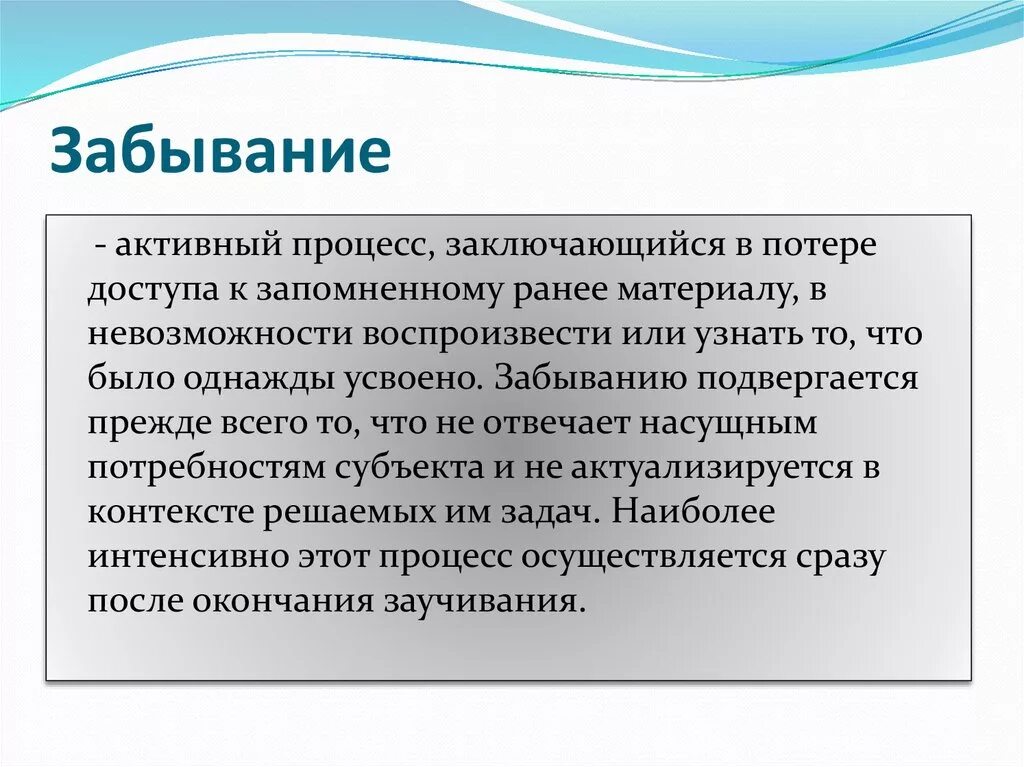 Забывание

- активный процесс, заключающийся в потере доступа к запомненному ранее материалу, в невозможности воспроизвести или узнать то, что было однажды усвоено. Забыванию подвергается прежде всего то, что не отвечает насущным потребностям субъекта и не актуализируется в контексте решаемых им задач. Наиболее интенсивно этот процесс осуществляется сразу после окончания заучивания.